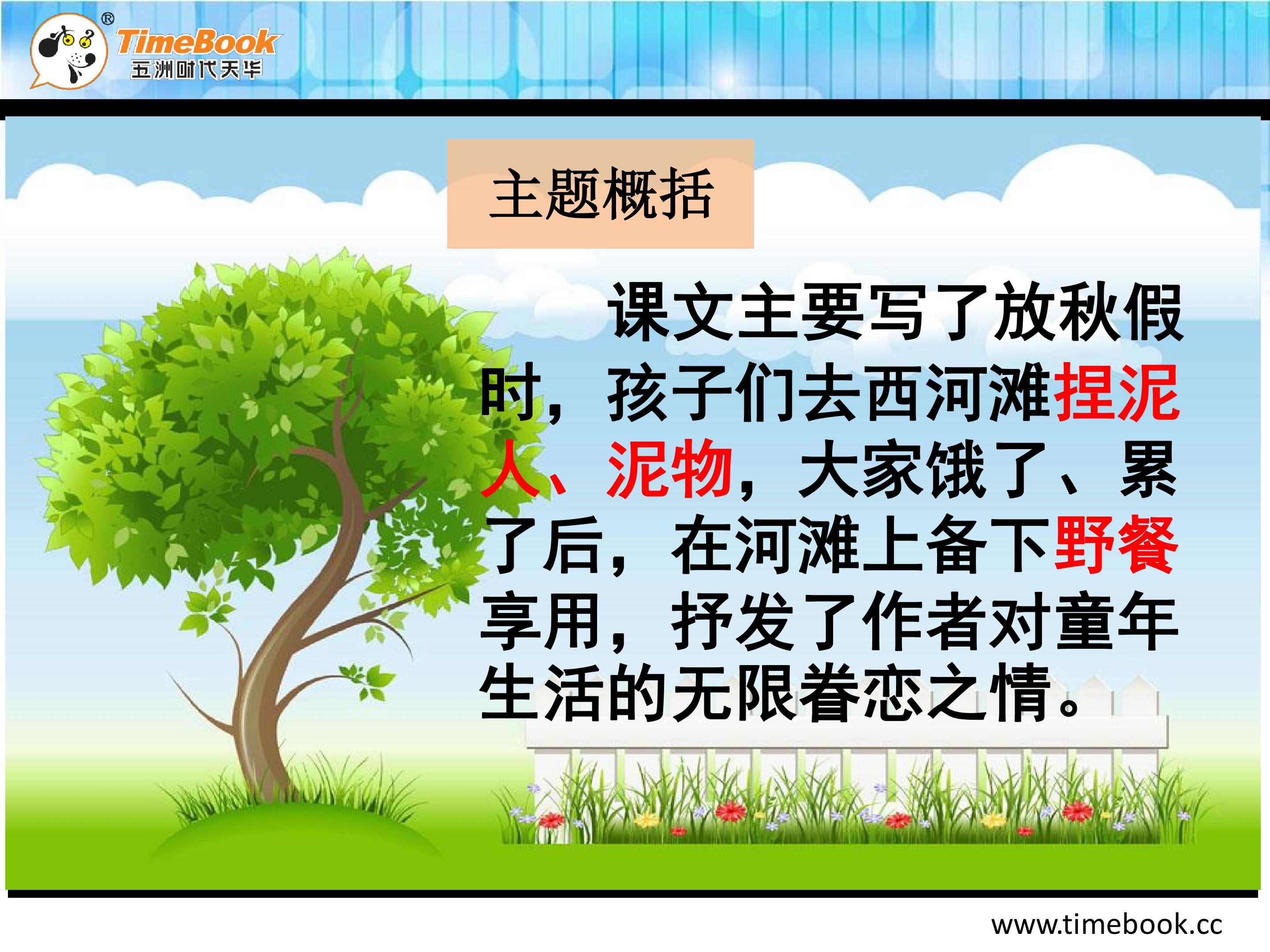 TimeBook®
五洲时代天华

主题概括

课文主要写了放秋假时，孩子们去西河滩捏泥人、泥物，大家饿了、累了后，在河滩上备下野餐享用，抒发了作者对童年生活的无限眷恋之情。

www.timebook.cc